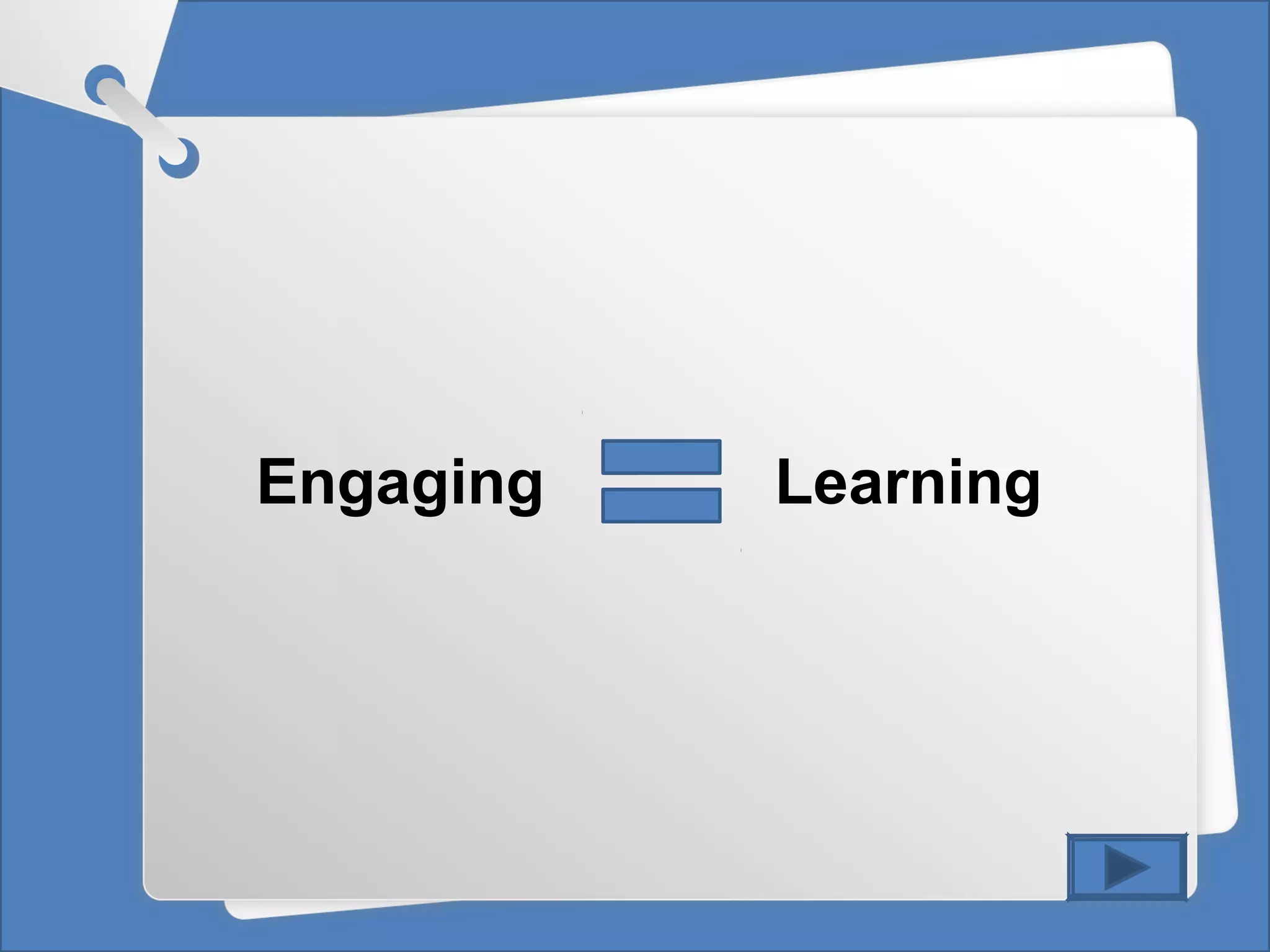 Engaging = Learning